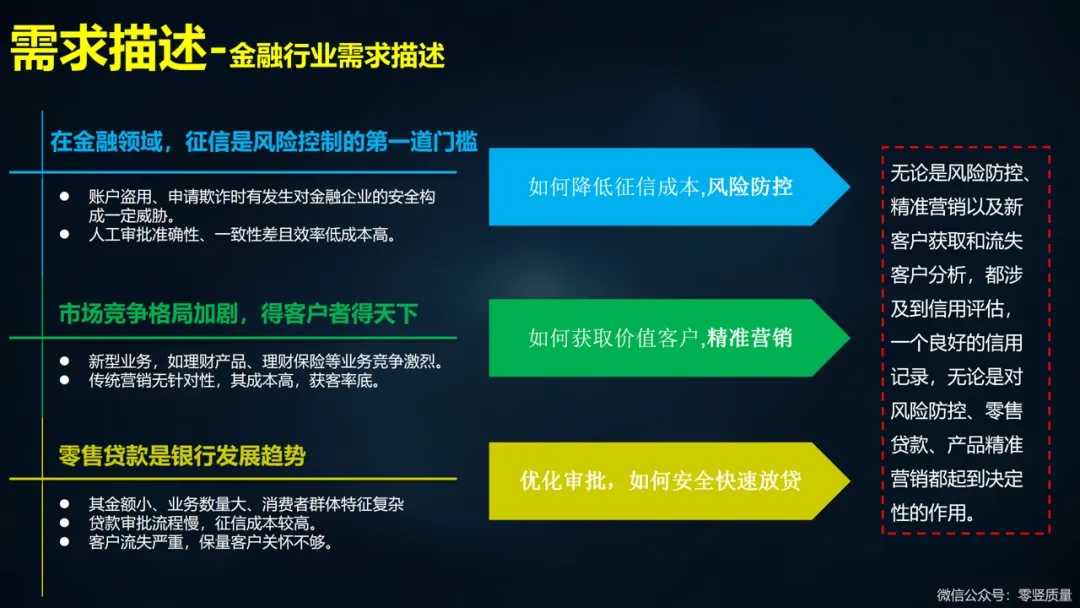 需求描述-金融行业需求描述

在金融领域，征信是风险控制的第一道门槛

● 账户盗用、申请欺诈时有发生对金融企业的安全构成一定威胁。
● 人工审批准确性、一致性差且效率低成本高。

市场竞争格局加剧，得客户者得天下

● 新型业务，如理财产品、理财保险等业务竞争激烈。
● 传统营销无针对性，其成本高，获客率底。

零售贷款是银行发展趋势

● 其金额小、业务数量大、消费者群体特征复杂
● 贷款审批流程慢，征信成本较高。
● 客户流失严重，保量客户关怀不够。

如何降低征信成本,风险防控

如何获取价值客户,精准营销

优化审批，如何安全快速放贷

无论是风险防控、精准营销以及新客户获取和流失客户分析，都涉及到信用评估，一个良好的信用记录，无论是对风险防控、零售贷款、产品精准营销都起到决定性的作用。

微信公众号：零竖质量